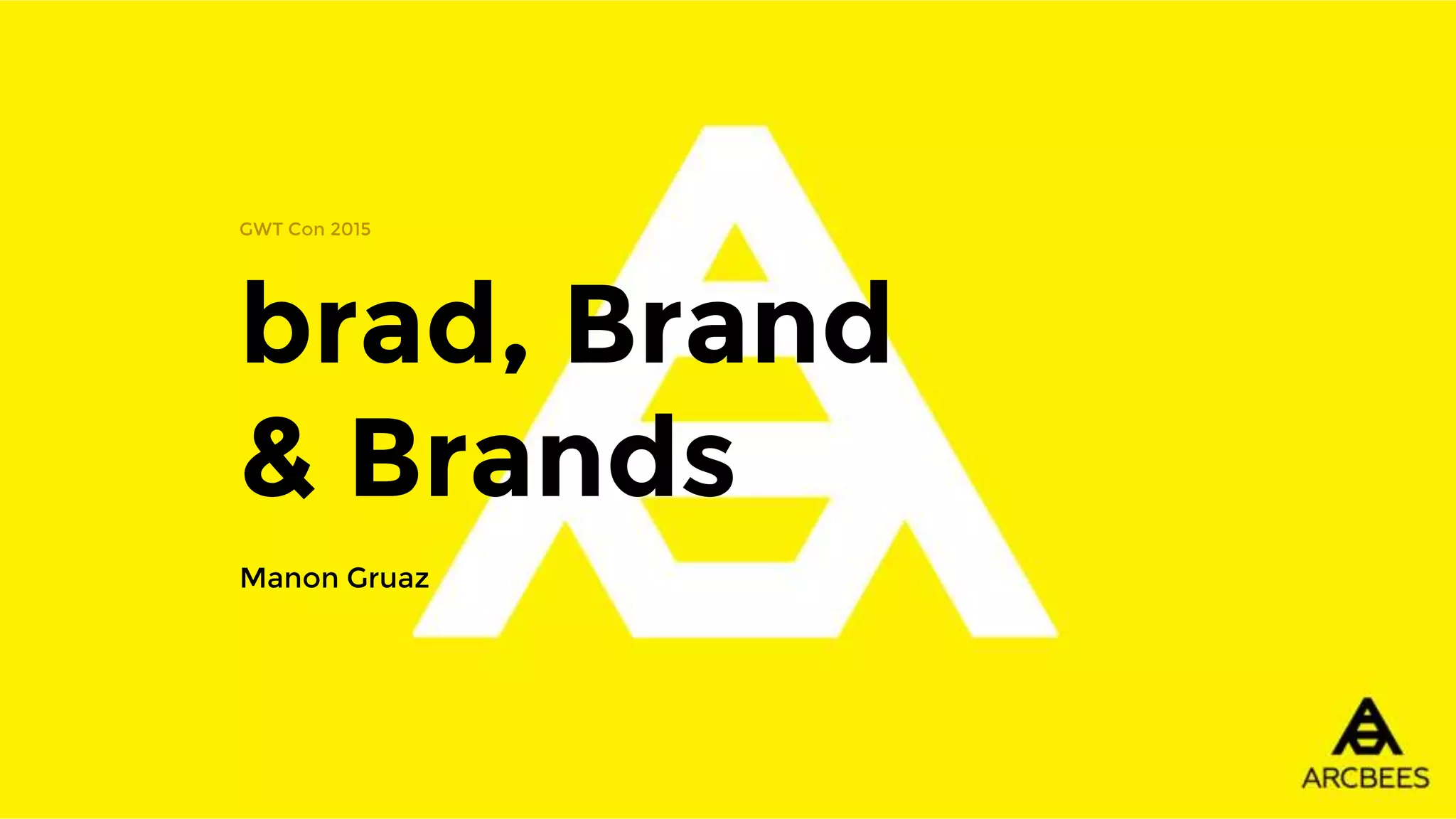 GWT Con 2015

brad, Brand & Brands

Manon Gruaz

ARCBEES